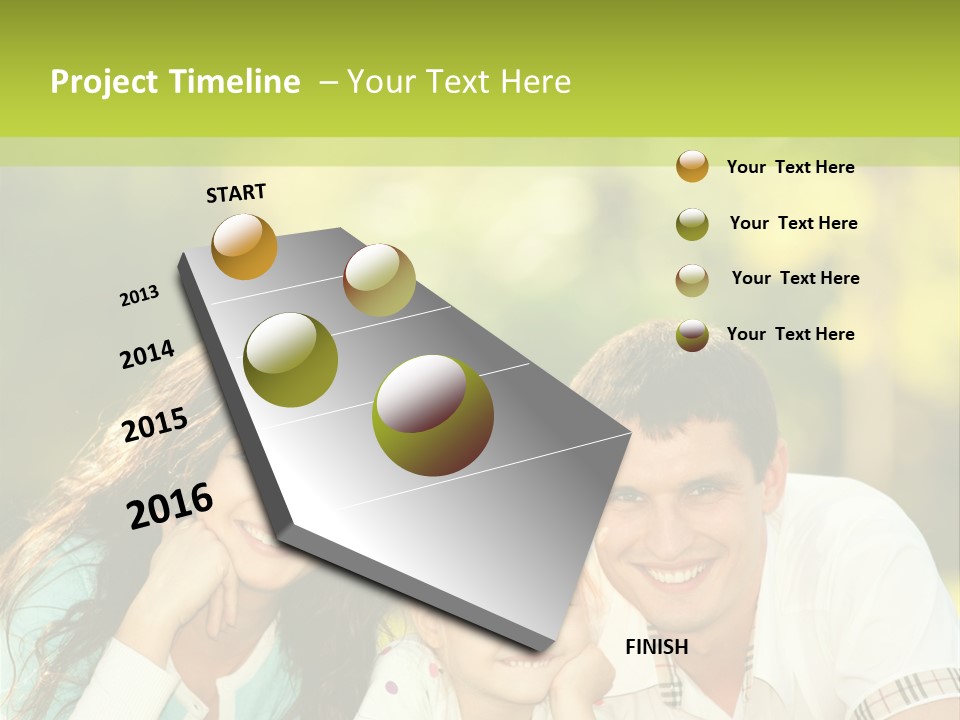 Project Timeline – Your Text Here

START

2013

2014

2015

2016

FINISH

Your Text Here

Your Text Here

Your Text Here

Your Text Here